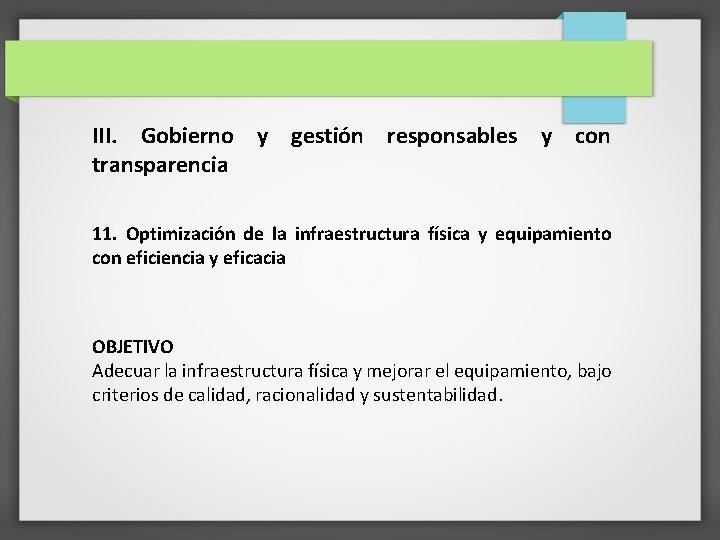 III. Gobierno y gestión responsables y con transparencia

11. Optimización de la infraestructura física y equipamiento con eficiencia y eficacia

OBJETIVO
Adecuar la infraestructura física y mejorar el equipamiento, bajo criterios de calidad, racionalidad y sustentabilidad.